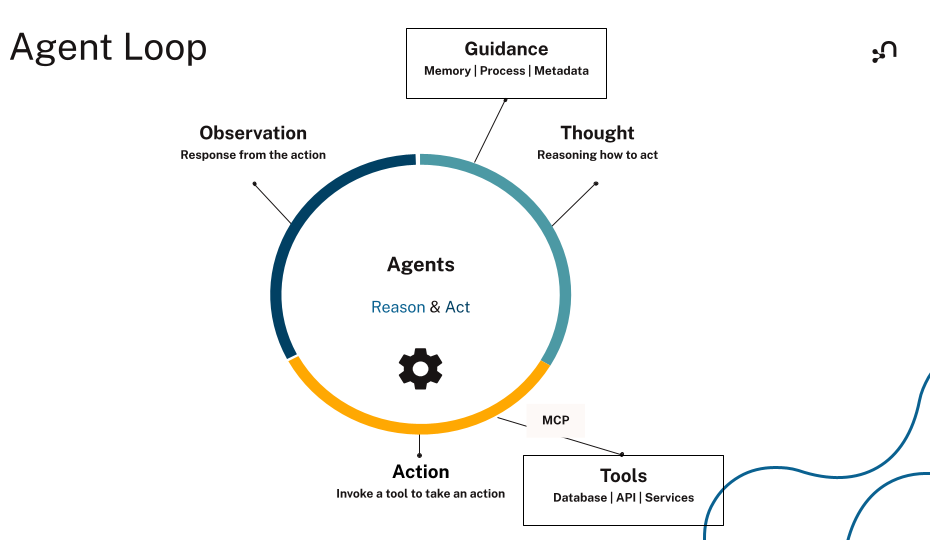 Agent Loop

Guidance
Memory | Process | Metadata

Observation
Response from the action

Thought
Reasoning how to act

Agents

Reason & Act

MCP

Action
Invoke a tool to take an action

Tools
Database | API | Services